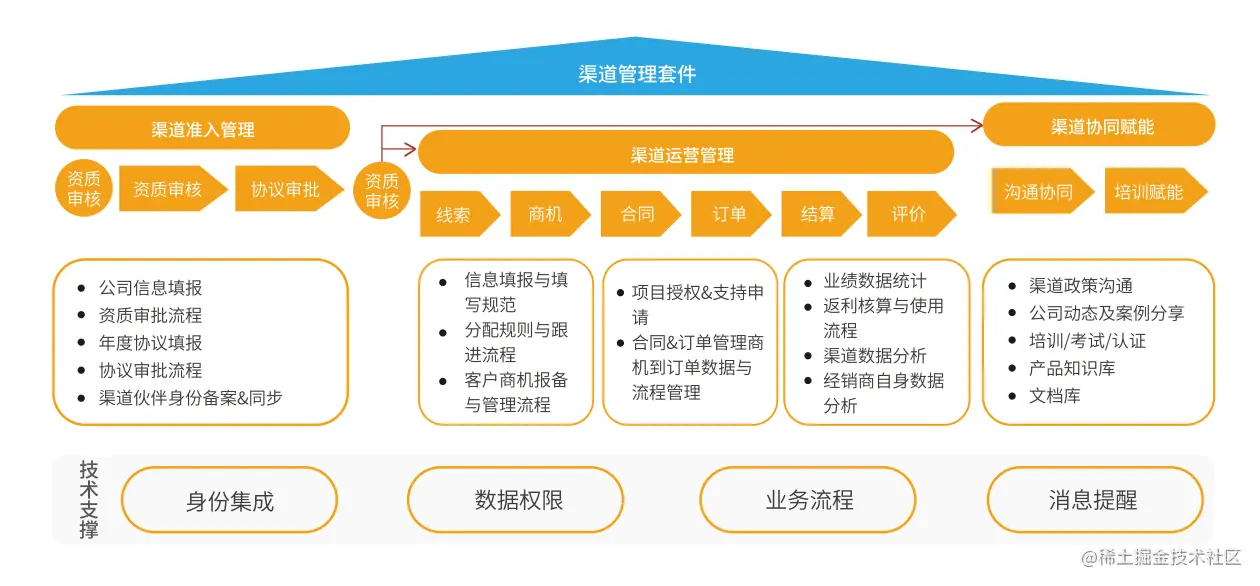 渠道管理套件

渠道准入管理

资质审核

资质审核

协议审批

资质审核

渠道运营管理

线索

商机

合同

订单

结算

评价

渠道协同赋能

沟通协同

培训赋能

- 公司信息填报
- 资质审批流程
- 年度协议填报
- 协议审批流程
- 渠道伙伴身份备案&同步

- 信息填报与填写规范
- 分配规则与跟进流程
- 客户商机报备与管理流程

- 项目授权&支持申请
- 合同&订单管理商机到订单数据与流程管理

- 业绩数据统计
- 返利核算与使用流程
- 渠道数据分析
- 经销商自身数据分析

- 渠道政策沟通
- 公司动态及案例分享
- 培训/考试/认证
- 产品知识库
- 文档库

技术支撑

身份集成

数据权限

业务流程

消息提醒

@稀土掘金技术社区